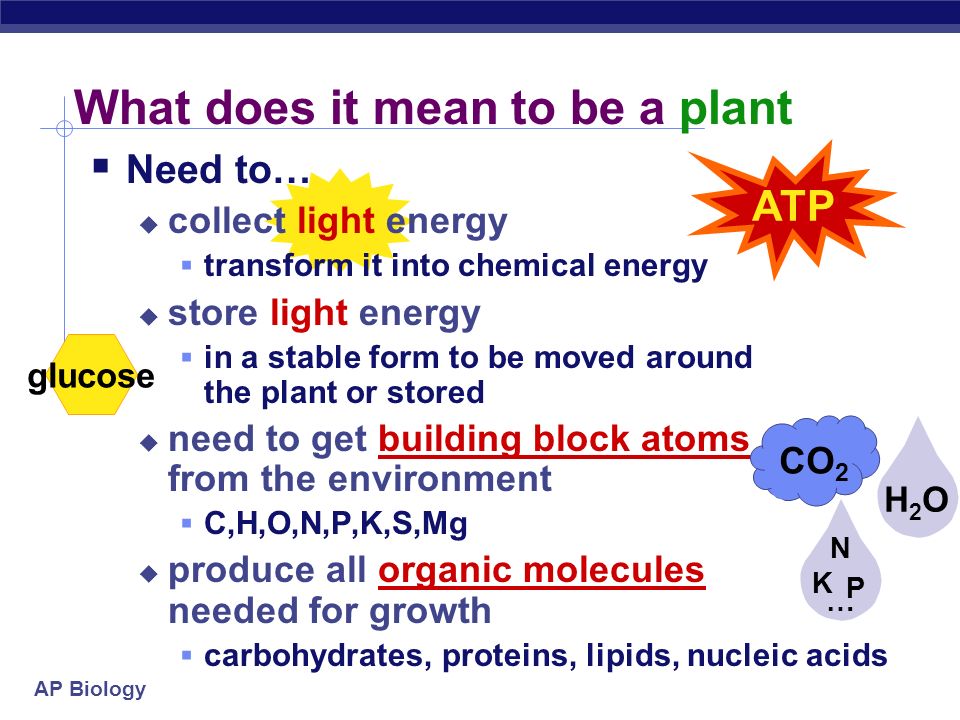 What does it mean to be a plant

Need to…

collect light energy

transform it into chemical energy

store light energy

in a stable form to be moved around the plant or stored

need to get building block atoms from the environment

C,H,O,N,P,K,S,Mg

produce all organic molecules needed for growth

carbohydrates, proteins, lipids, nucleic acids

ATP

glucose

$CO_2$

$H_2O$

N
K P
…

AP Biology